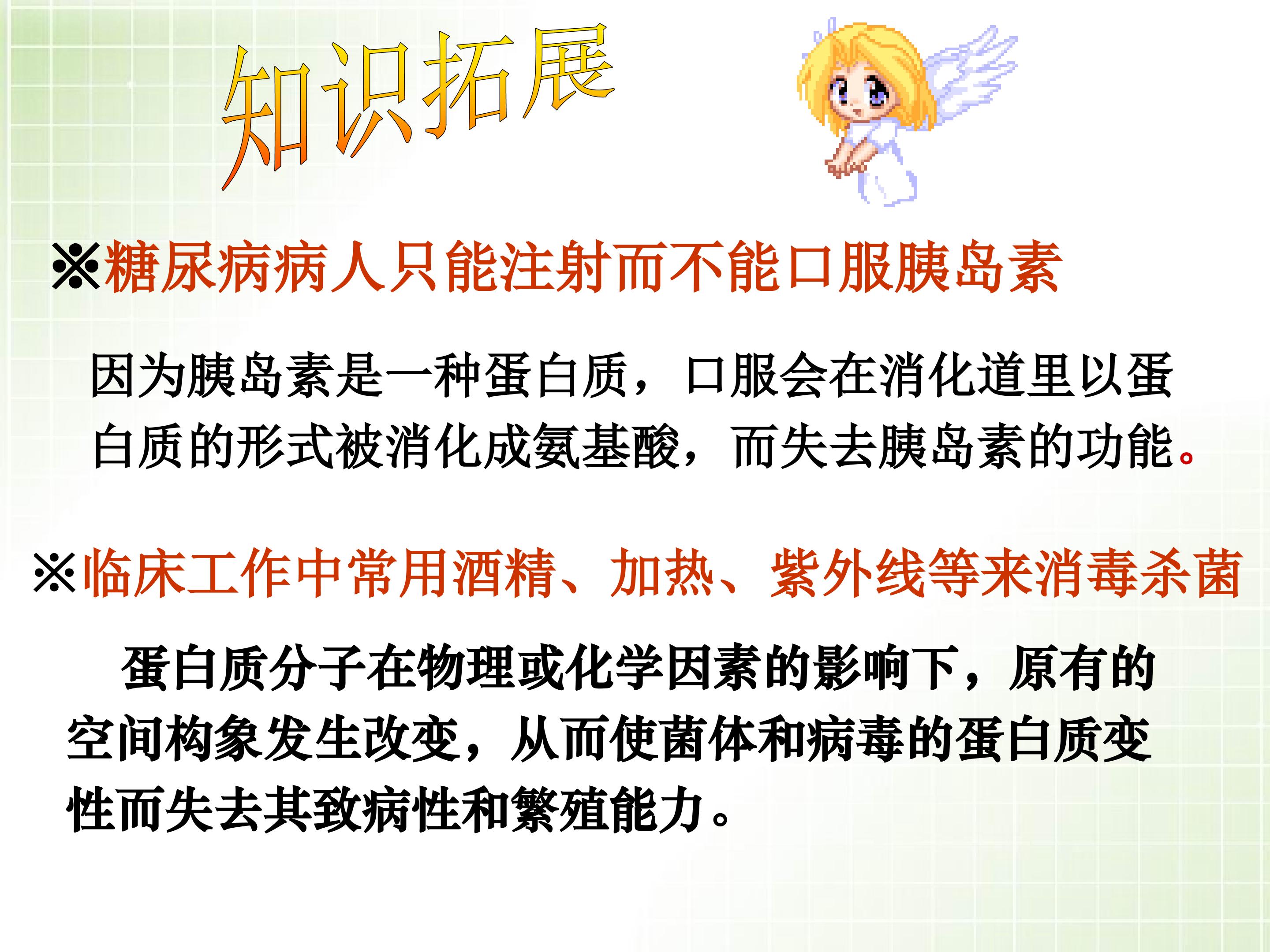 知识拓展

※糖尿病病人只能注射而不能口服胰岛素

因为胰岛素是一种蛋白质，口服会在消化道里以蛋白质的形式被消化成氨基酸，而失去胰岛素的功能。

※临床工作中常用酒精、加热、紫外线等来消毒杀菌

蛋白质分子在物理或化学因素的影响下，原有的空间构象发生改变，从而使菌体和病毒的蛋白质变性而失去其致病性和繁殖能力。